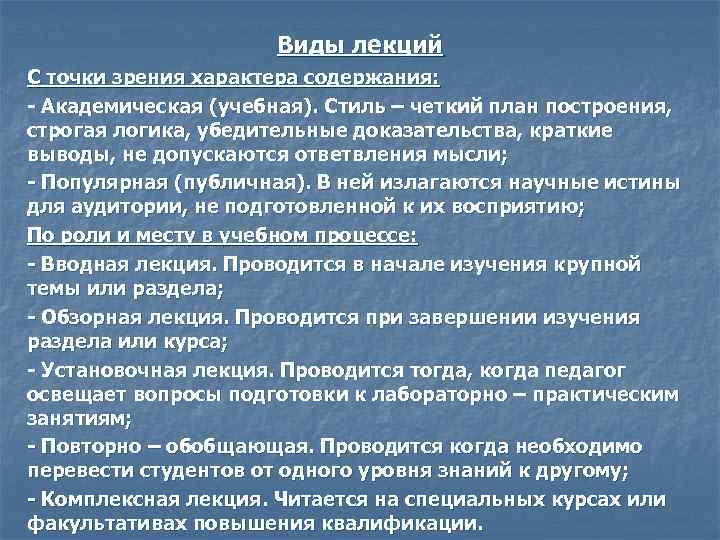 Виды лекций

С точки зрения характера содержания:

- Академическая (учебная). Стиль – четкий план построения, строгая логика, убедительные доказательства, краткие выводы, не допускаются ответвления мысли;

- Популярная (публичная). В ней излагаются научные истины для аудитории, не подготовленной к их восприятию;

По роли и месту в учебном процессе:

- Вводная лекция. Проводится в начале изучения крупной темы или раздела;

- Обзорная лекция. Проводится при завершении изучения раздела или курса;

- Установочная лекция. Проводится тогда, когда педагог освещает вопросы подготовки к лабораторно – практическим занятиям;

- Повторно – обобщающая. Проводится когда необходимо перевести студентов от одного уровня знаний к другому;

- Комплексная лекция. Читается на специальных курсах или факультативах повышения квалификации.